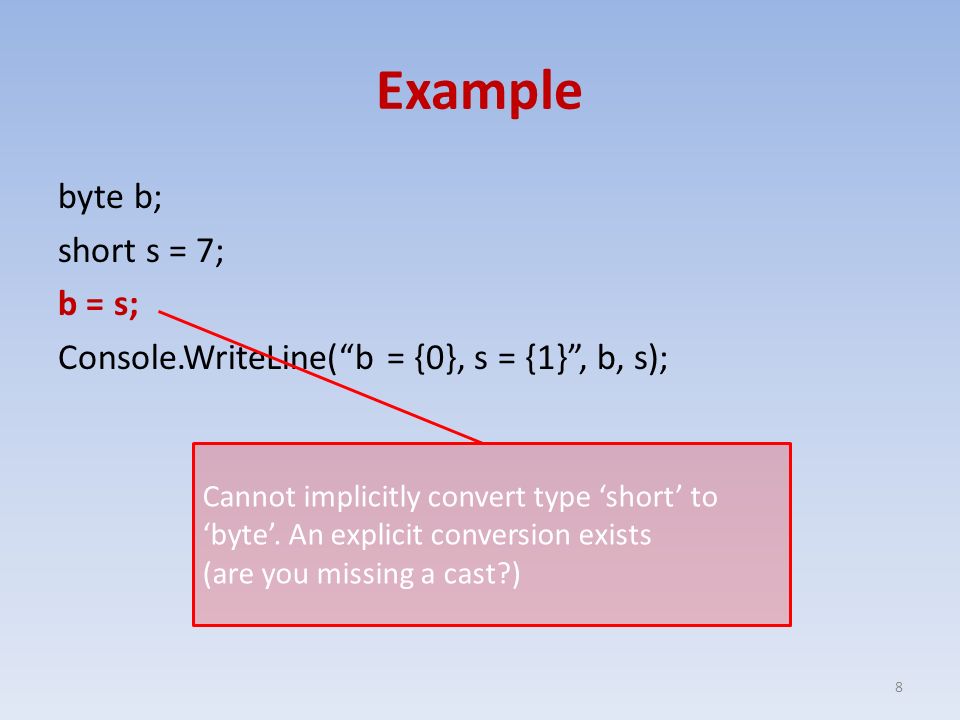 Example

byte b;

short s = 7;

b = s;

Console.WriteLine(“b = {0}, s = {1}”, b, s);

Cannot implicitly convert type ‘short’ to ‘byte’. An explicit conversion exists (are you missing a cast?)

8